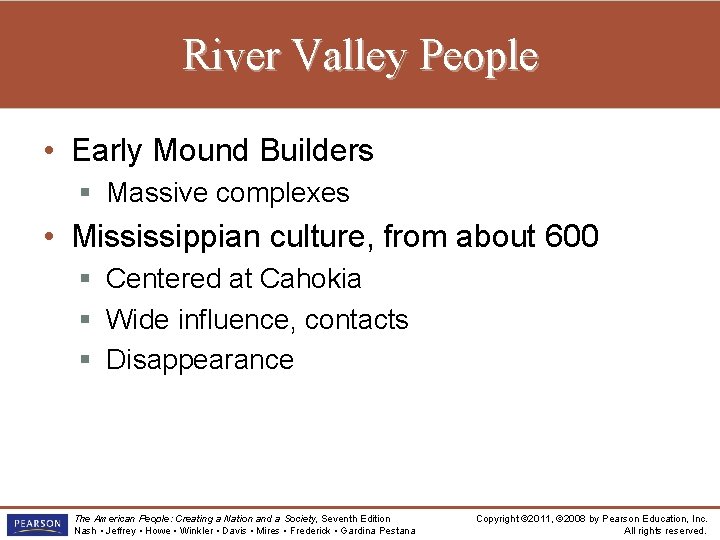 River Valley People

• Early Mound Builders
 ▪ Massive complexes
• Mississippian culture, from about 600
 ▪ Centered at Cahokia
 ▪ Wide influence, contacts
 ▪ Disappearance

PEARSON

The American People: Creating a Nation and a Society, Seventh Edition
Nash • Jeffrey • Howe • Winkler • Davis • Mires • Frederick • Gardina Pestana

Copyright ©2011, ©2008 by Pearson Education, Inc.
All rights reserved.